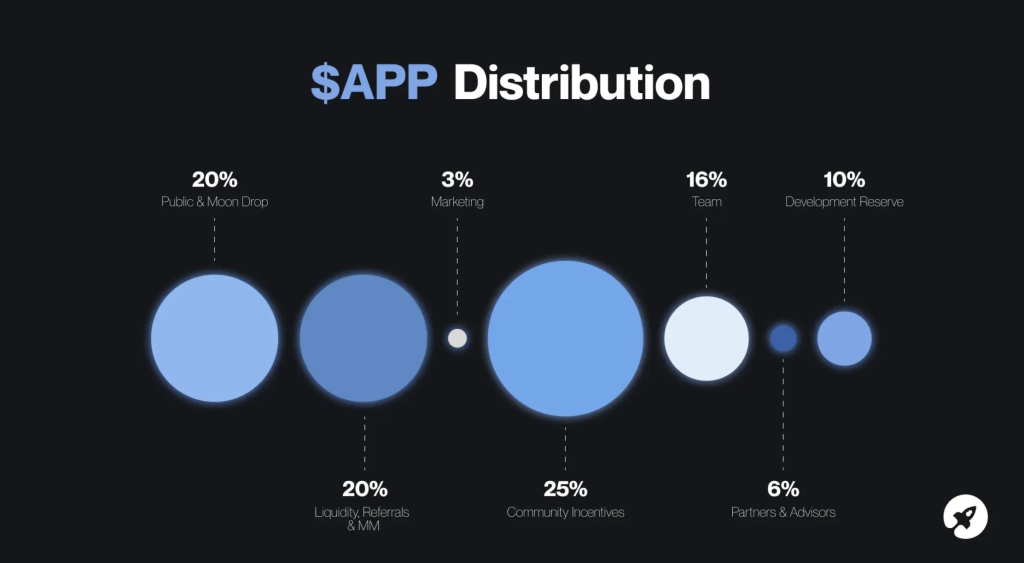 $APP Distribution

20%
Public & Moon Drop

3%
Marketing

16%
Team

10%
Development Reserve

20%
Liquidity, Referrals & MM

25%
Community Incentives

6%
Partners & Advisors